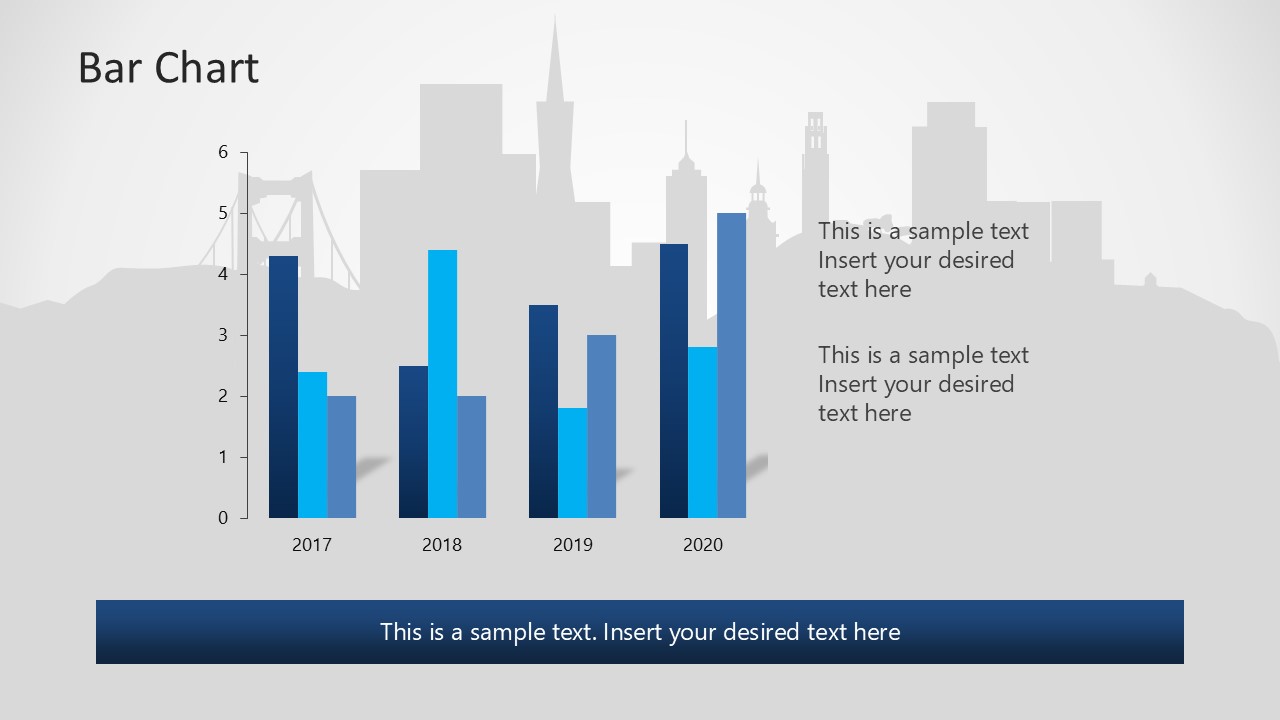 Bar Chart

6
5
4
3
2
1
0

2017
2018
2019
2020

This is a sample text Insert your desired text here

This is a sample text Insert your desired text here

This is a sample text. Insert your desired text here